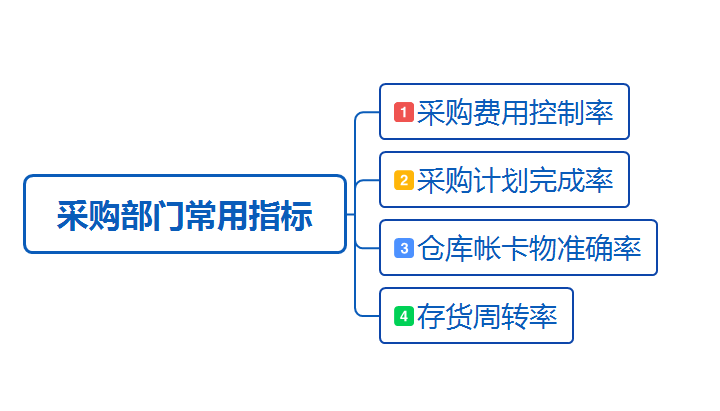 采购部门常用指标

1 采购费用控制率

2 采购计划完成率

3 仓库帐卡物准确率

4 存货周转率